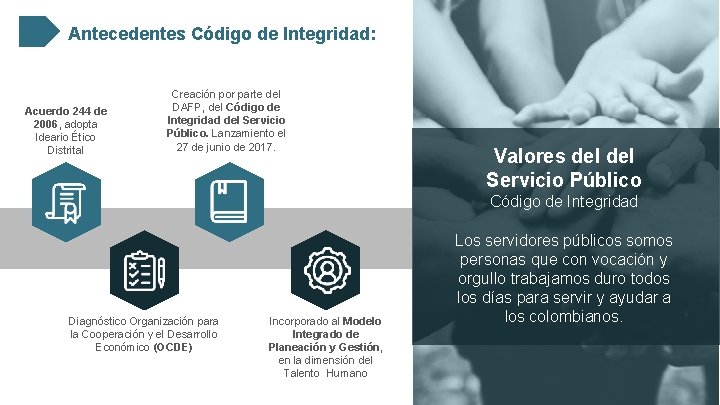 Antecedentes Código de Integridad:

Acuerdo 244 de 2006, adopta Ideario Ético Distrital

Creación por parte del DAFP, del Código de Integridad del Servicio Público. Lanzamiento el 27 de junio de 2017.

Diagnóstico Organización para la Cooperación y el Desarrollo Económico (OCDE)

Incorporado al Modelo Integrado de Planeación y Gestión, en la dimensión del Talento Humano

Valores del del Servicio Público
Código de Integridad

Los servidores públicos somos personas que con vocación y orgullo trabajamos duro todos los días para servir y ayudar a los colombianos.